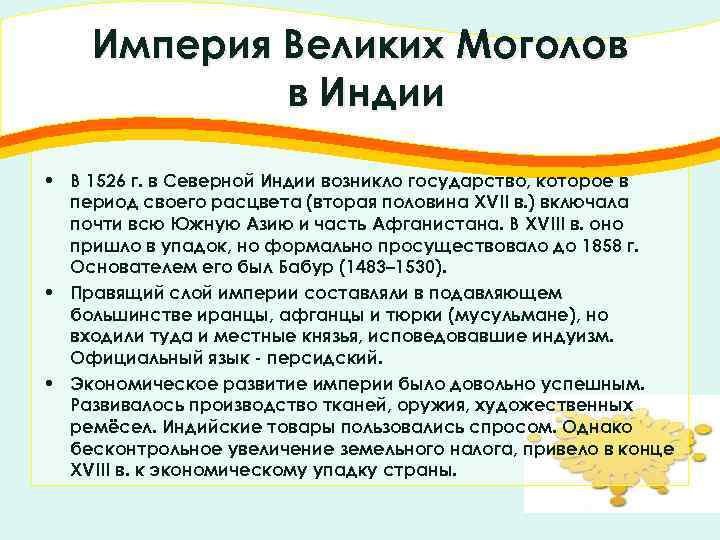 Империя Великих Моголов в Индии

• В 1526 г. в Северной Индии возникло государство, которое в период своего расцвета (вторая половина XVII в.) включала почти всю Южную Азию и часть Афганистана. В XVIII в. оно пришло в упадок, но формально просуществовало до 1858 г. Основателем его был Бабур (1483–1530).

• Правящий слой империи составляли в подавляющем большинстве иранцы, афганцы и тюрки (мусульмане), но входили туда и местные князья, исповедовавшие индуизм. Официальный язык - персидский.

• Экономическое развитие империи было довольно успешным. Развивалось производство тканей, оружия, художественных ремёсел. Индийские товары пользовались спросом. Однако бесконтрольное увеличение земельного налога, привело в конце XVIII в. к экономическому упадку страны.